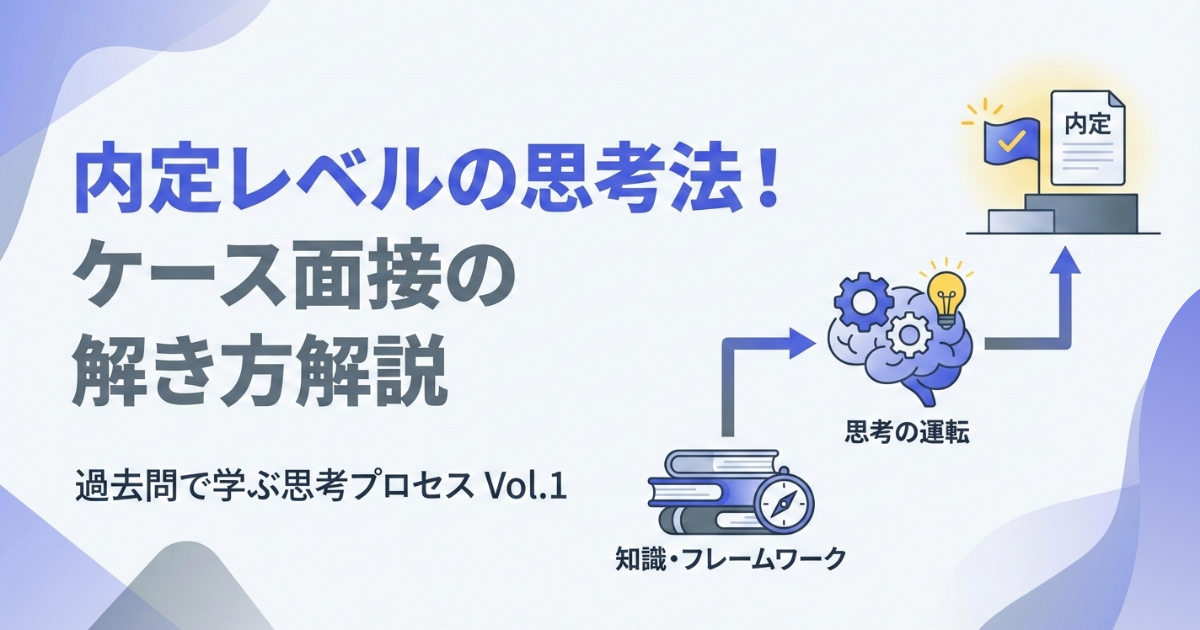 内定レベルの思考法！
ケース面接の
解き方解説

過去問で学ぶ思考プロセス Vol.1

内定

思考の運転

知識・フレームワーク